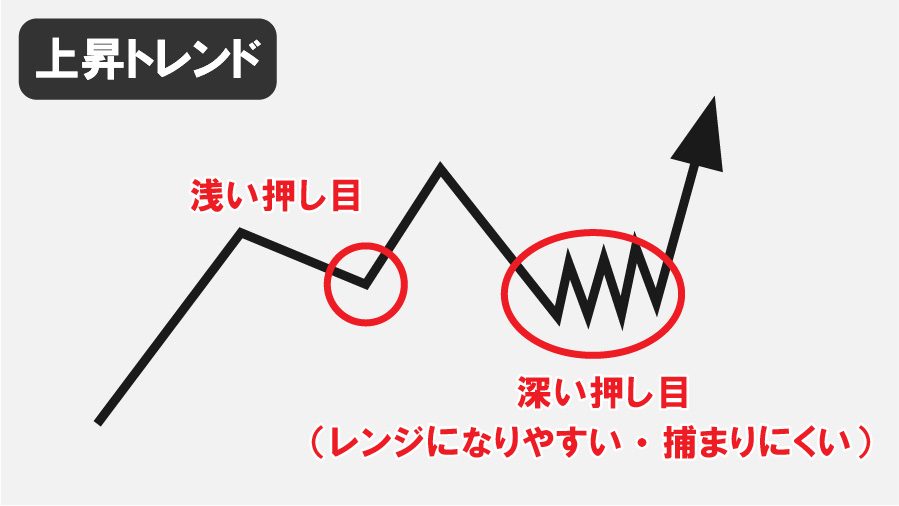 上昇トレンド

浅い押し目

深い押し目
（レンジになりやすい・捕まりにくい）